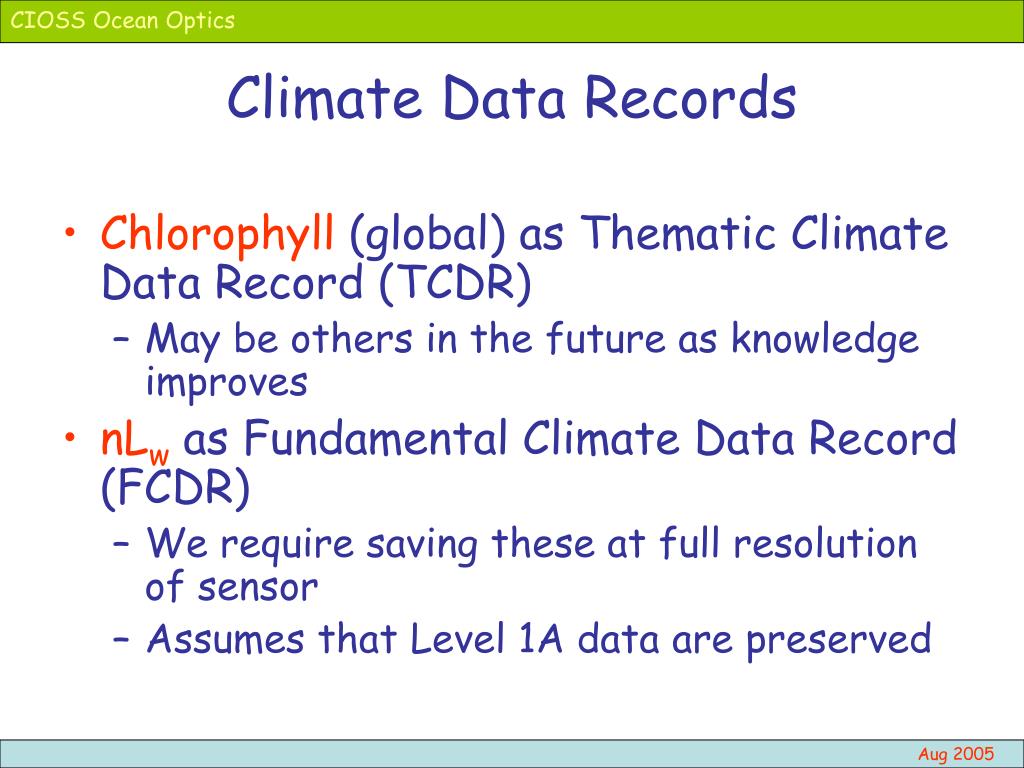 CIOSS Ocean Optics

Climate Data Records

• Chlorophyll (global) as Thematic Climate Data Record (TCDR)
– May be others in the future as knowledge improves
• $nL_w$ as Fundamental Climate Data Record (FCDR)
– We require saving these at full resolution of sensor
– Assumes that Level 1A data are preserved

Aug 2005